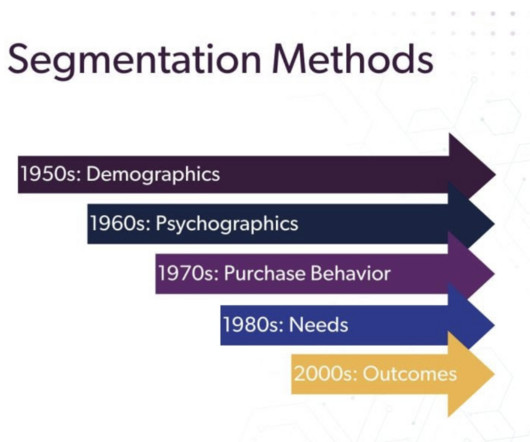 Segmentation Methods

1950s: Demographics

1960s: Psychographics

1970s: Purchase Behavior

1980s: Needs

2000s: Outcomes